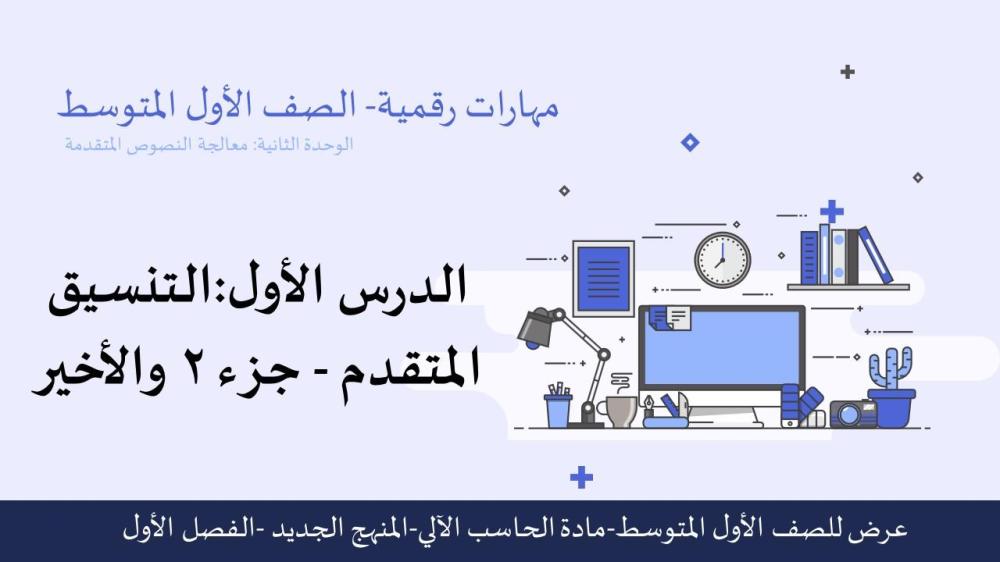 مهارات رقمية- الصف الأول المتوسط
الوحدة الثانية: معالجة النصوص المتقدمة

الدرس الأول:التنسيق المتقدم - جزء ٢ والأخير

عرض للصف الأول المتوسط-مادة الحاسب الآلي-المنهج الجديد -الفصل الأول